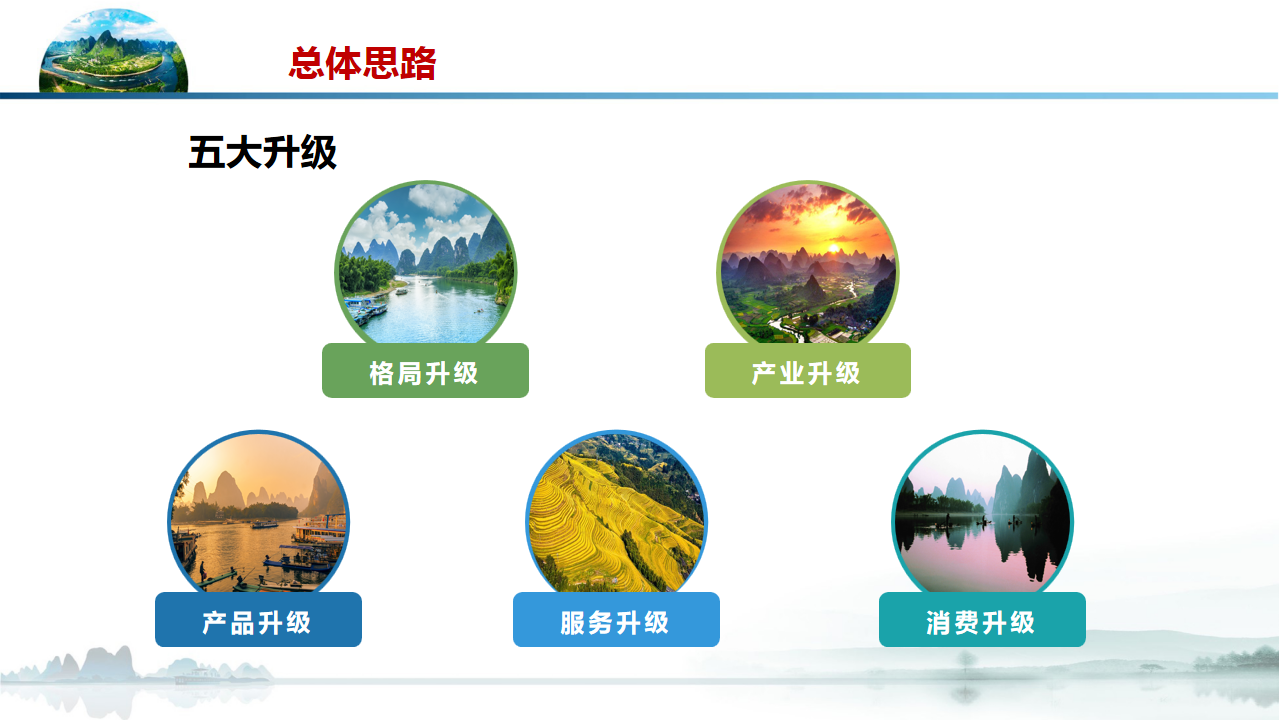 总体思路

五大升级

格局升级

产业升级

产品升级

服务升级

消费升级